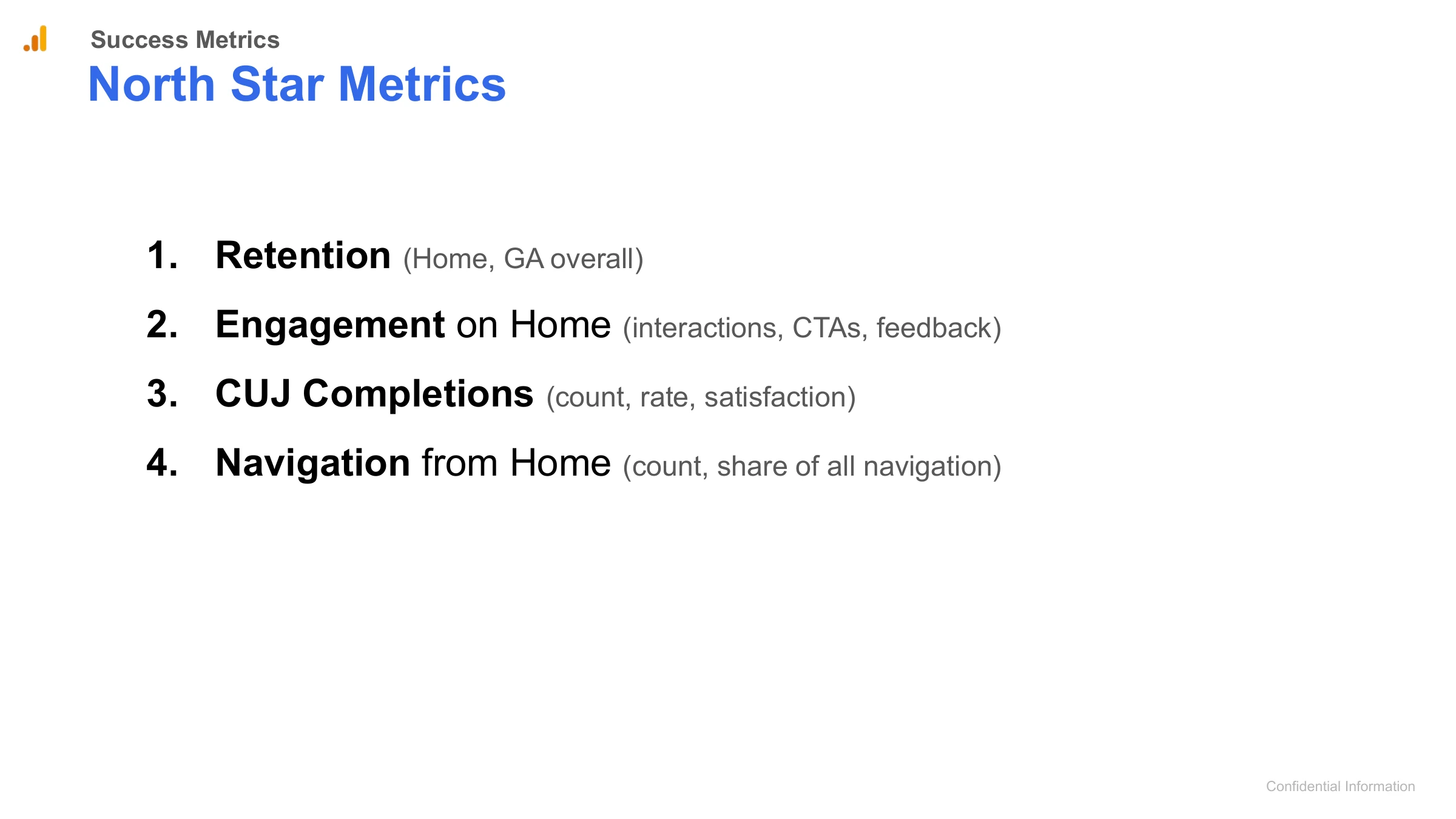 Success Metrics

North Star Metrics

1. Retention (Home, GA overall)
2. Engagement on Home (interactions, CTAs, feedback)
3. CUJ Completions (count, rate, satisfaction)
4. Navigation from Home (count, share of all navigation)

Confidential Information